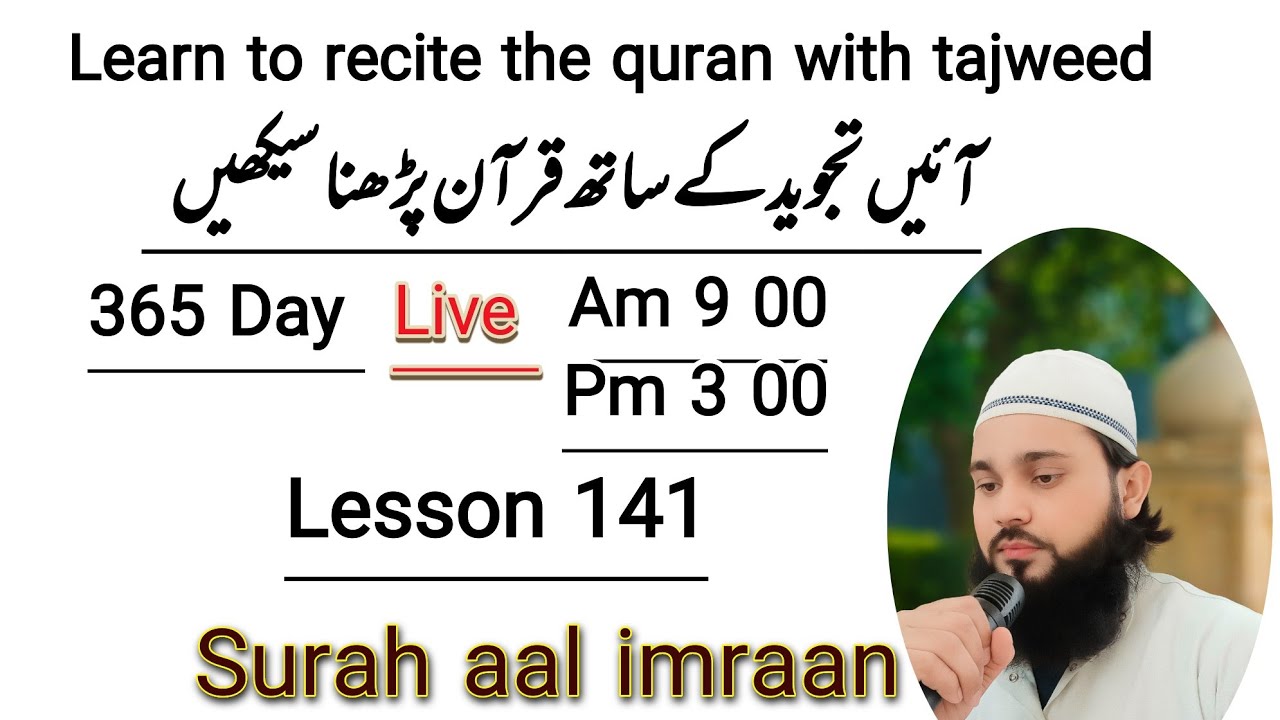 Learn to recite the quran with tajweed

آئیں تجوید کے ساتھ قرآن پڑھنا سیکھیں

365 Day

Live

Am 9 00

Pm 3 00

Lesson 141

Surah aal imraan